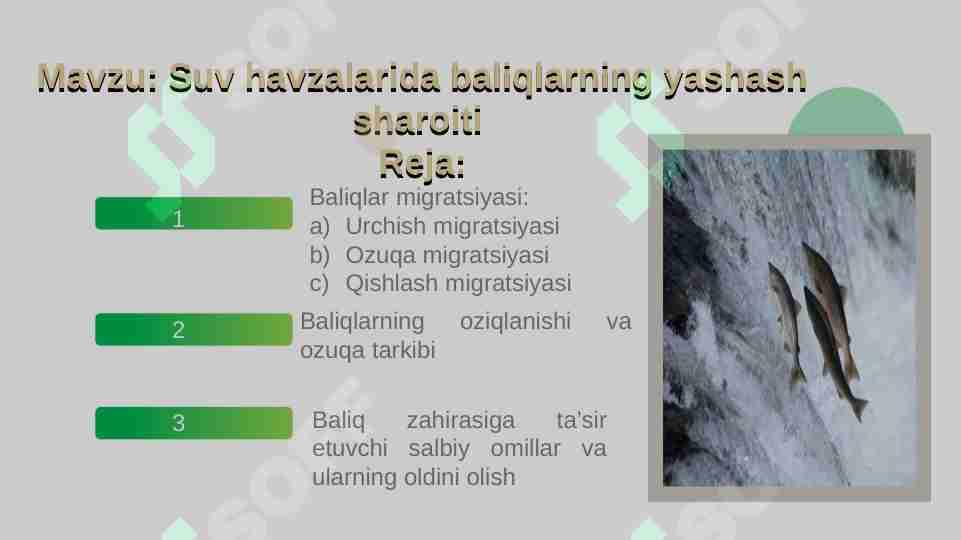 Mavzu: Suv havzalarida baliqlarning yashash sharoiti
Reja:

1
Baliqlar migratsiyasi:
a) Urchish migratsiyasi
b) Ozuqa migratsiyasi
c) Qishlash migratsiyasi

2
Baliqlarning oziqlanishi va ozuqa tarkibi

3
Baliq zahirasiga ta'sir etuvchi salbiy omillar va ularning oldini olish